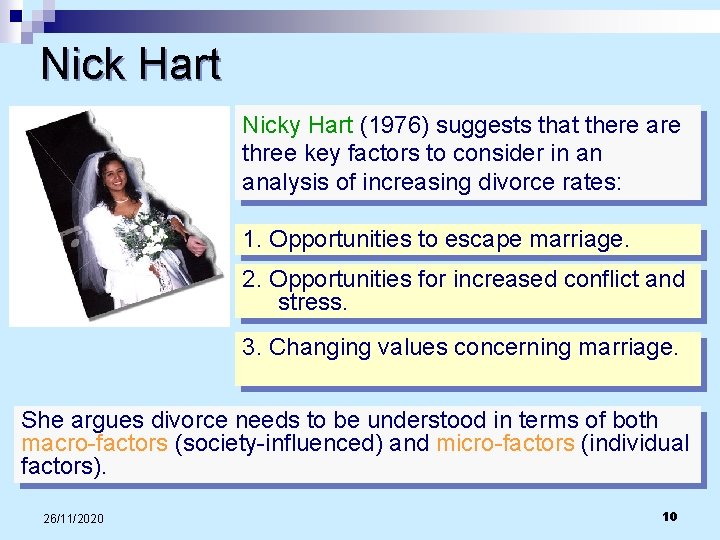 Nick Hart

Nicky Hart (1976) suggests that there are three key factors to consider in an analysis of increasing divorce rates:

1. Opportunities to escape marriage.

2. Opportunities for increased conflict and stress.

3. Changing values concerning marriage.

She argues divorce needs to be understood in terms of both macro-factors (society-influenced) and micro-factors (individual factors).

26/11/2020

10